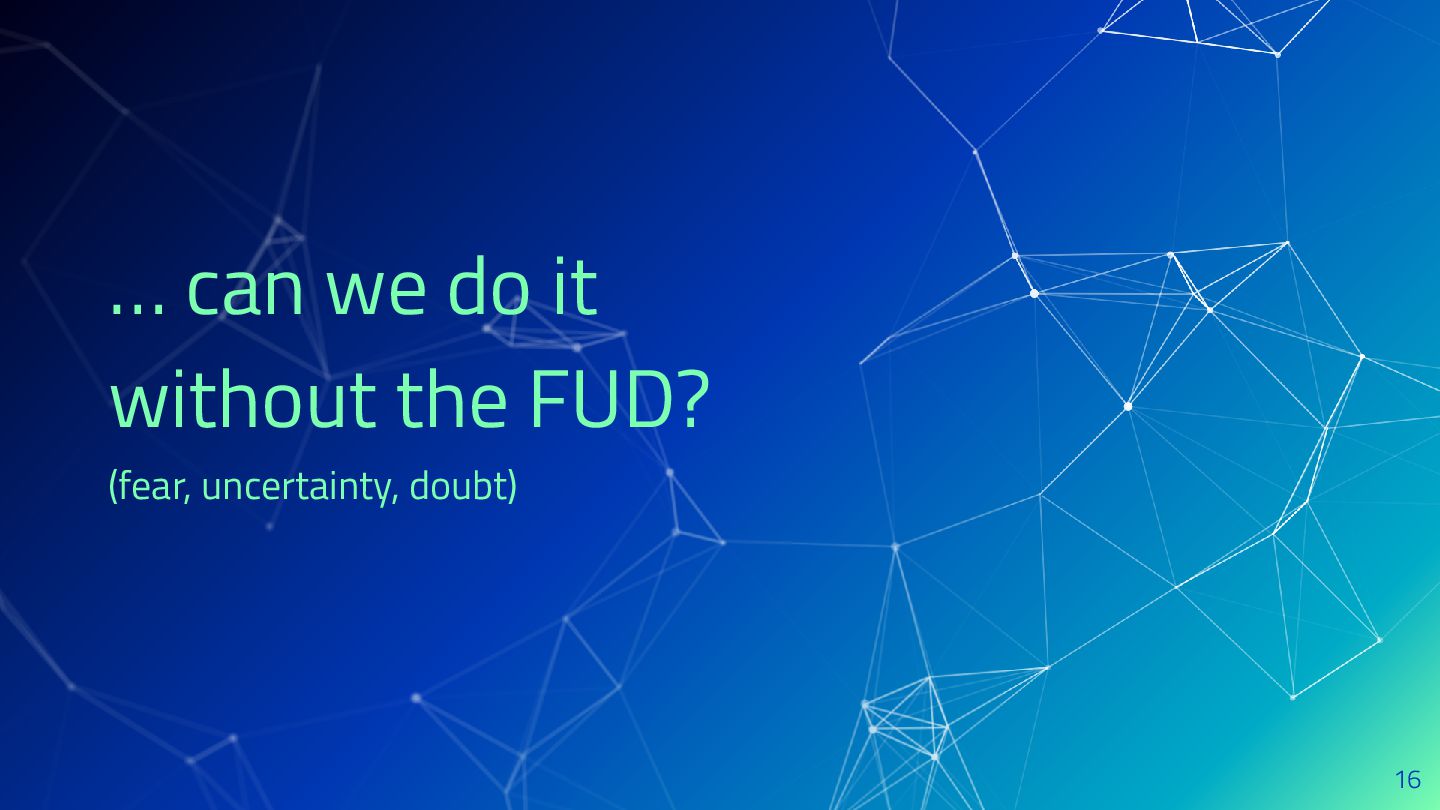 … can we do it without the FUD?

(fear, uncertainty, doubt)

16